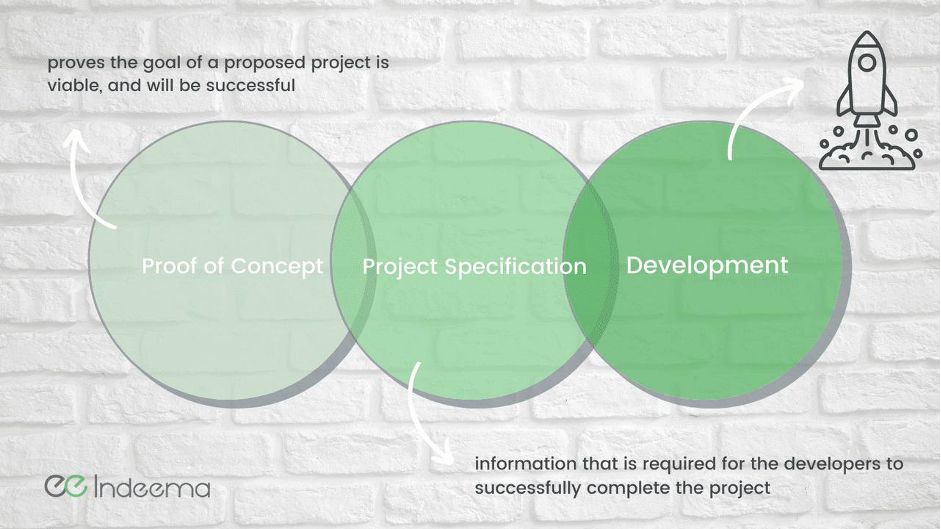 proves the goal of a proposed project is viable, and will be successful

Proof of Concept

Project Specification

Development

information that is required for the developers to successfully complete the project

Indeema